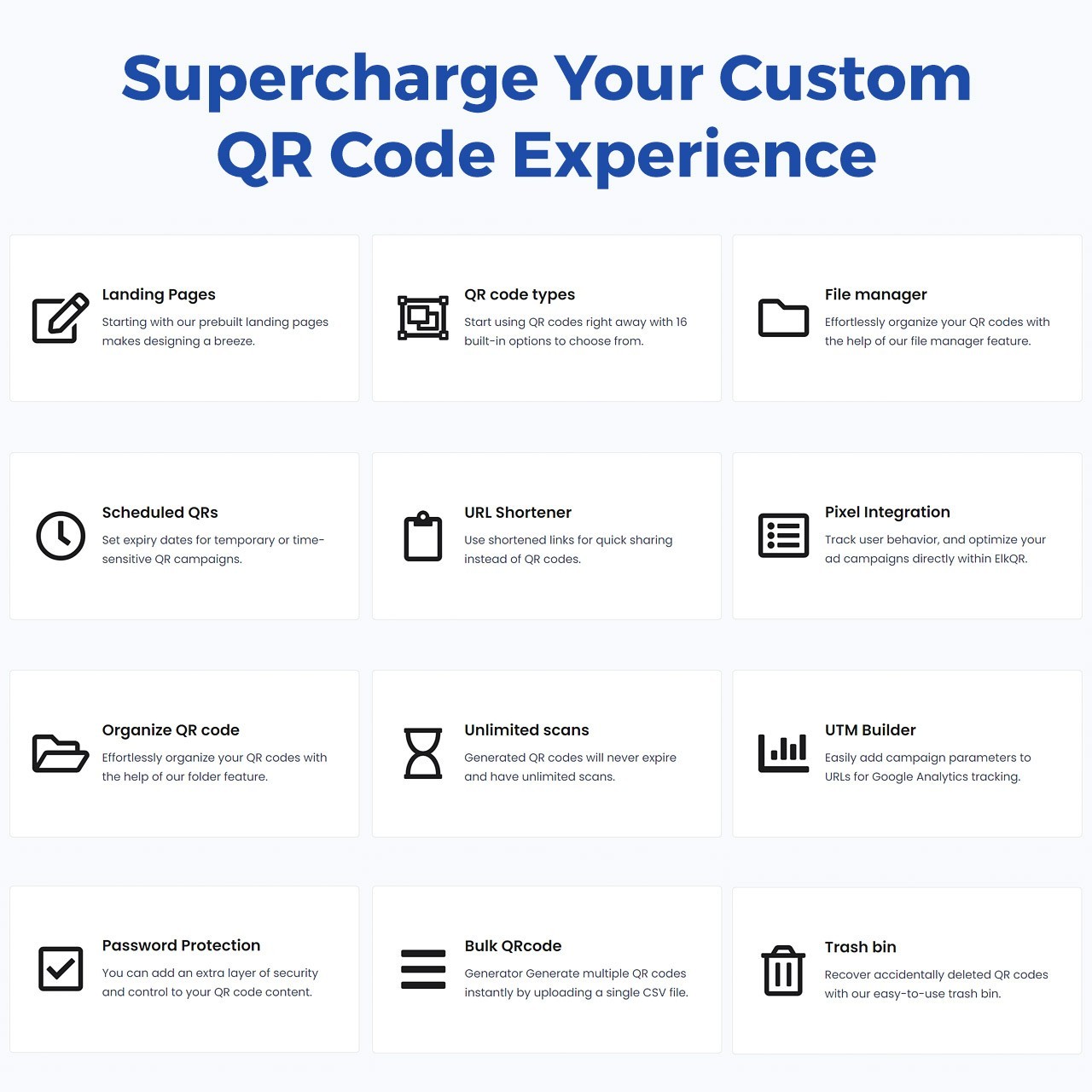 Supercharge Your Custom QR Code Experience

Landing Pages

Starting with our prebuilt landing pages makes designing a breeze.

QR code types

Start using QR codes right away with 16 built-in options to choose from.

File manager

Effortlessly organize your QR codes with the help of our file manager feature.

Scheduled QRs

Set expiry dates for temporary or time-sensitive QR campaigns.

URL Shortener

Use shortened links for quick sharing instead of QR codes.

Pixel Integration

Track user behavior, and optimize your ad campaigns directly within ElkQR.

Organize QR code

Effortlessly organize your QR codes with the help of our folder feature.

Unlimited scans

Generated QR codes will never expire and have unlimited scans.

UTM Builder

Easily add campaign parameters to URLs for Google Analytics tracking.

Password Protection

You can add an extra layer of security and control to your QR code content.

Bulk QRcode

Generator Generate multiple QR codes instantly by uploading a single CSV file.

Trash bin

Recover accidentally deleted QR codes with our easy-to-use trash bin.